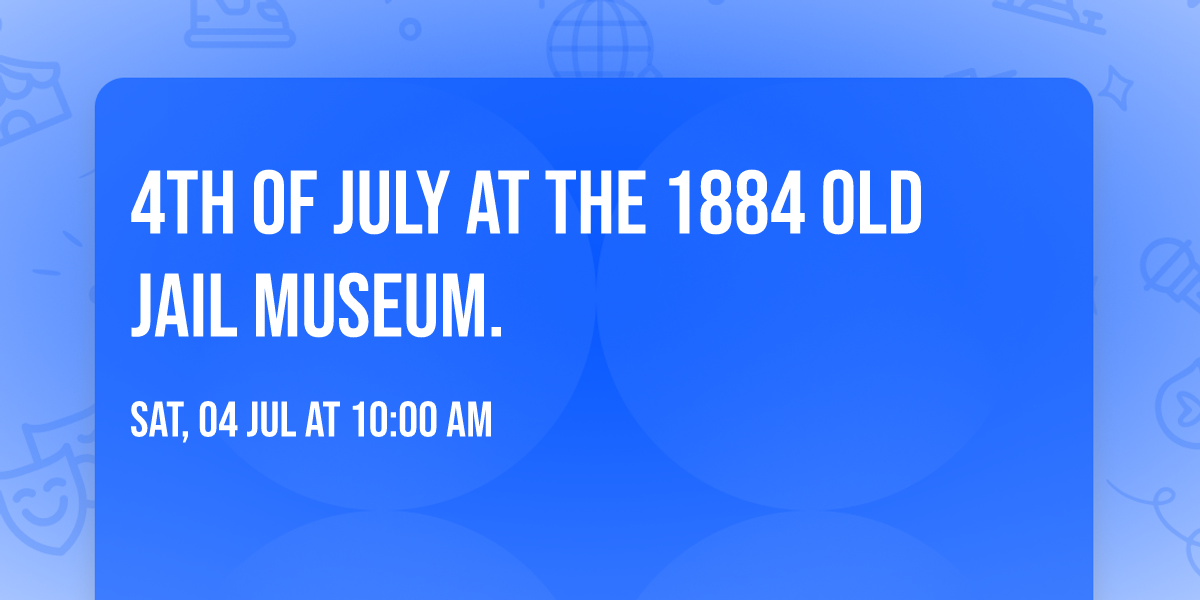 4TH OF JULY AT THE 1884 OLD JAIL MUSEUM.

SAT, 04 JUL AT 10:00 AM